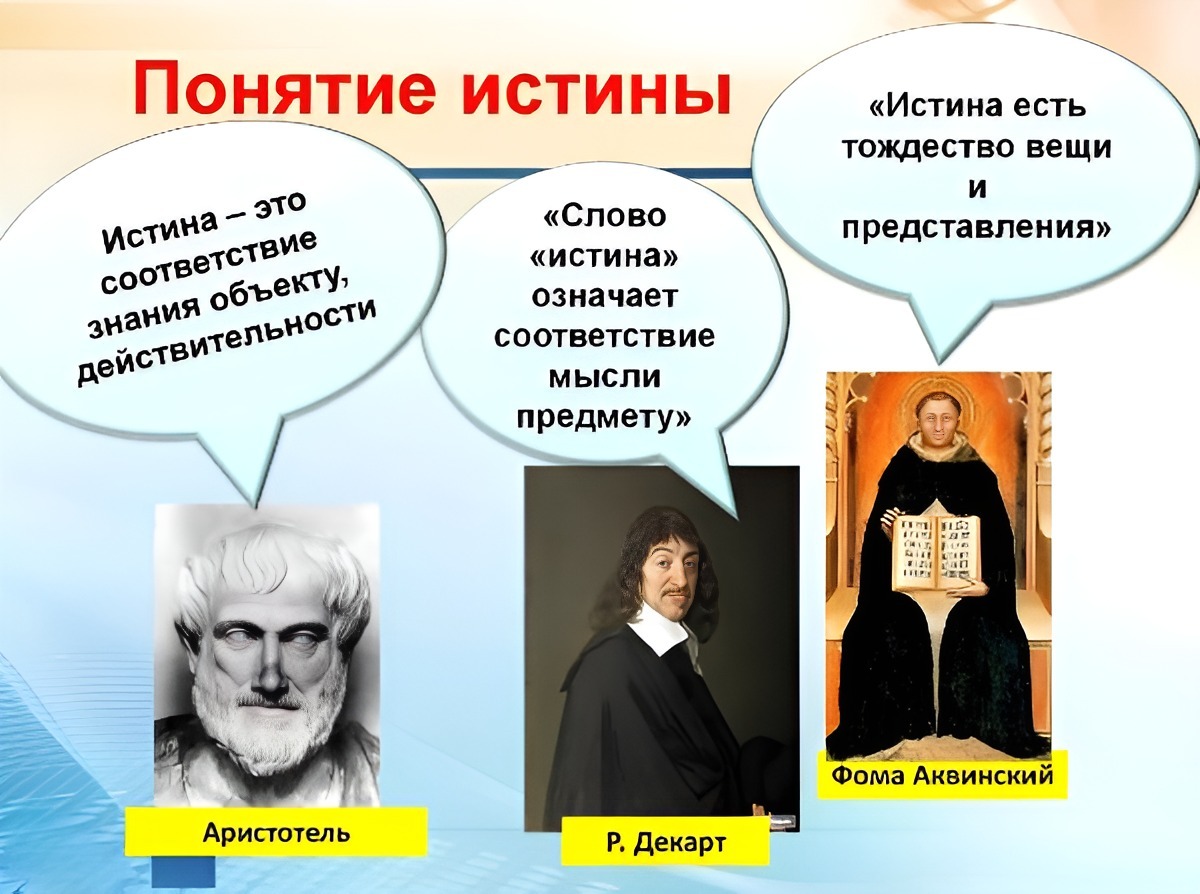 Понятие истины

Истина – это соответствие знания объекту, действительности

«Слово «истина» означает соответствие мысли предмету»

«Истина есть тождество вещи и представления»

Аристотель

Р. Декарт

Фома Аквинский